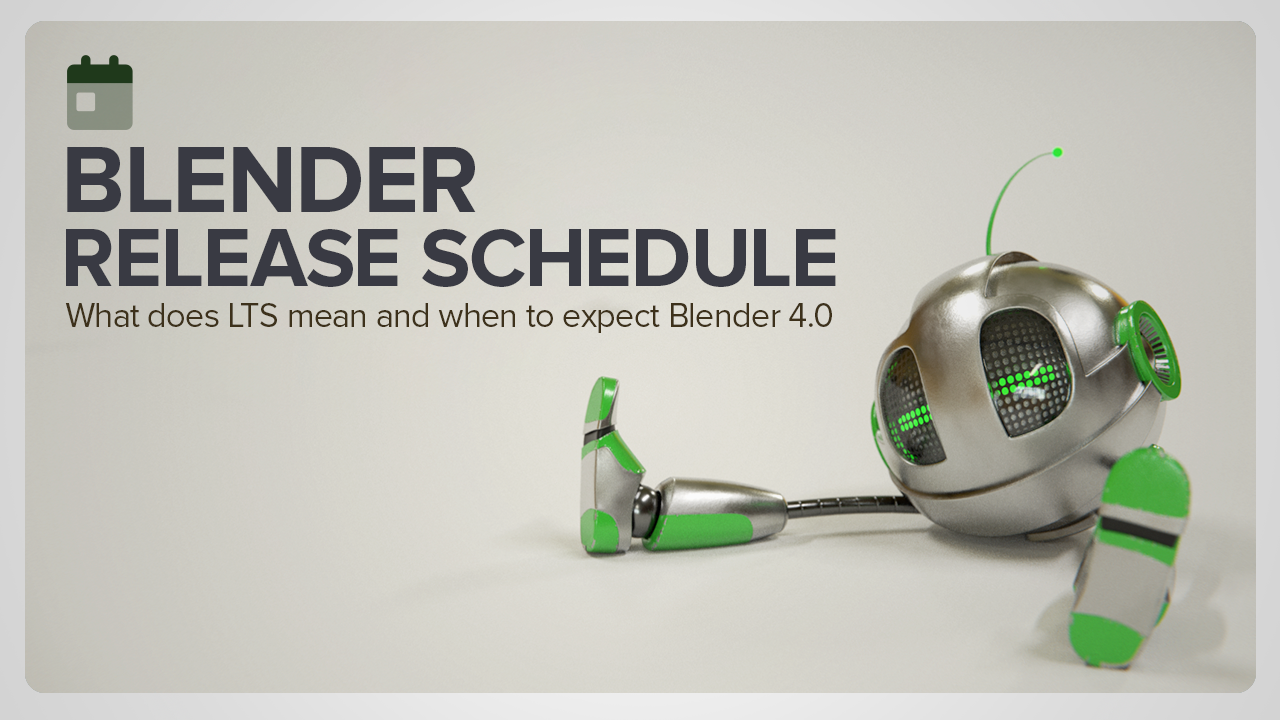 BLENDER
RELEASE SCHEDULE

What does LTS mean and when to expect Blender 4.0